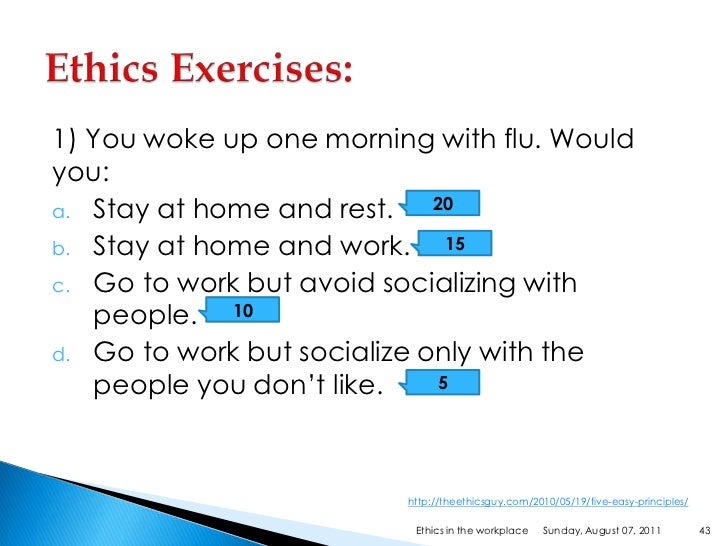 Ethics Exercises:

1) You woke up one morning with flu. Would you:

a. Stay at home and rest. 20

b. Stay at home and work. 15

c. Go to work but avoid socializing with people. 10

d. Go to work but socialize only with the people you don't like. 5

http://theethicsguy.com/2010/05/19/five-easy-principles/

Ethics in the workplace Sunday, August 07, 2011 43